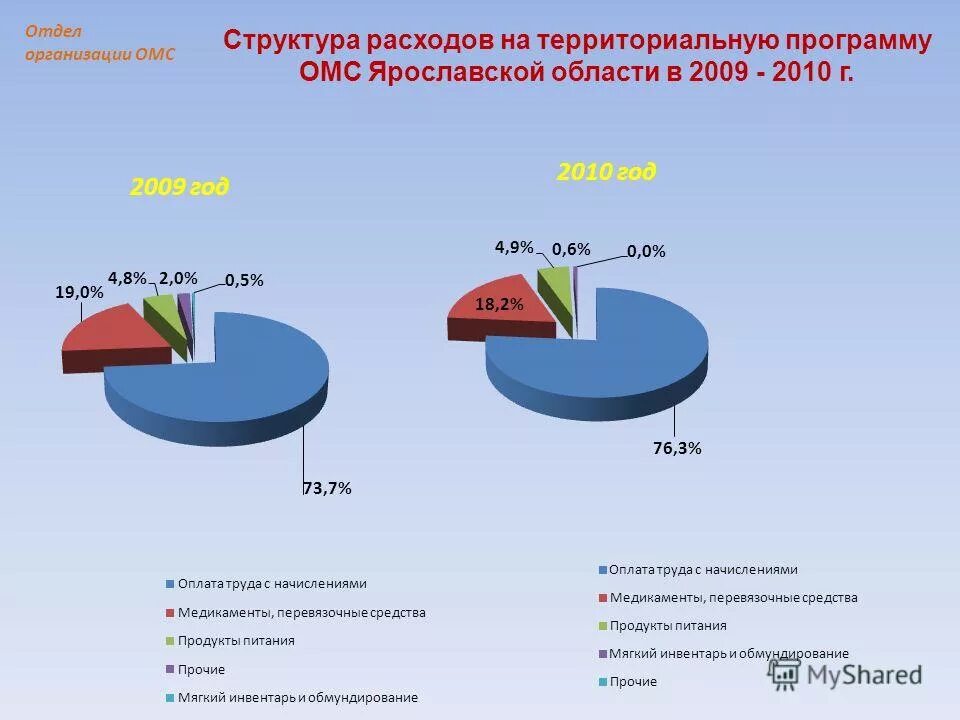 Отдел организации ОМС

Структура расходов на территориальную программу ОМС Ярославской области в 2009 - 2010 г.

2009 год

19,0%
4,8%
2,0%
0,5%
73,7%

2010 год

4,9%
0,6%
0,0%
18,2%
76,3%

Оплата труда с начислениями
Медикаменты, перевязочные средства
Продукты питания
Прочие
Мягкий инвентарь и обмундирование

Оплата труда с начислениями
Медикаменты, перевязочные средства
Продукты питания
Мягкий инвентарь и обмундирование
Прочие

MyShared